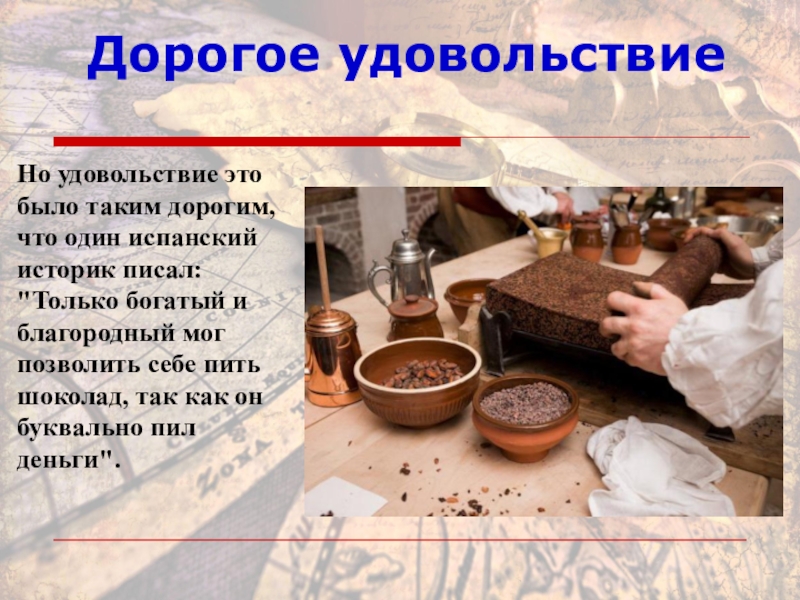 Дорогое удовольствие

Но удовольствие это было таким дорогим, что один испанский историк писал: "Только богатый и благородный мог позволить себе пить шоколад, так как он буквально пил деньги".